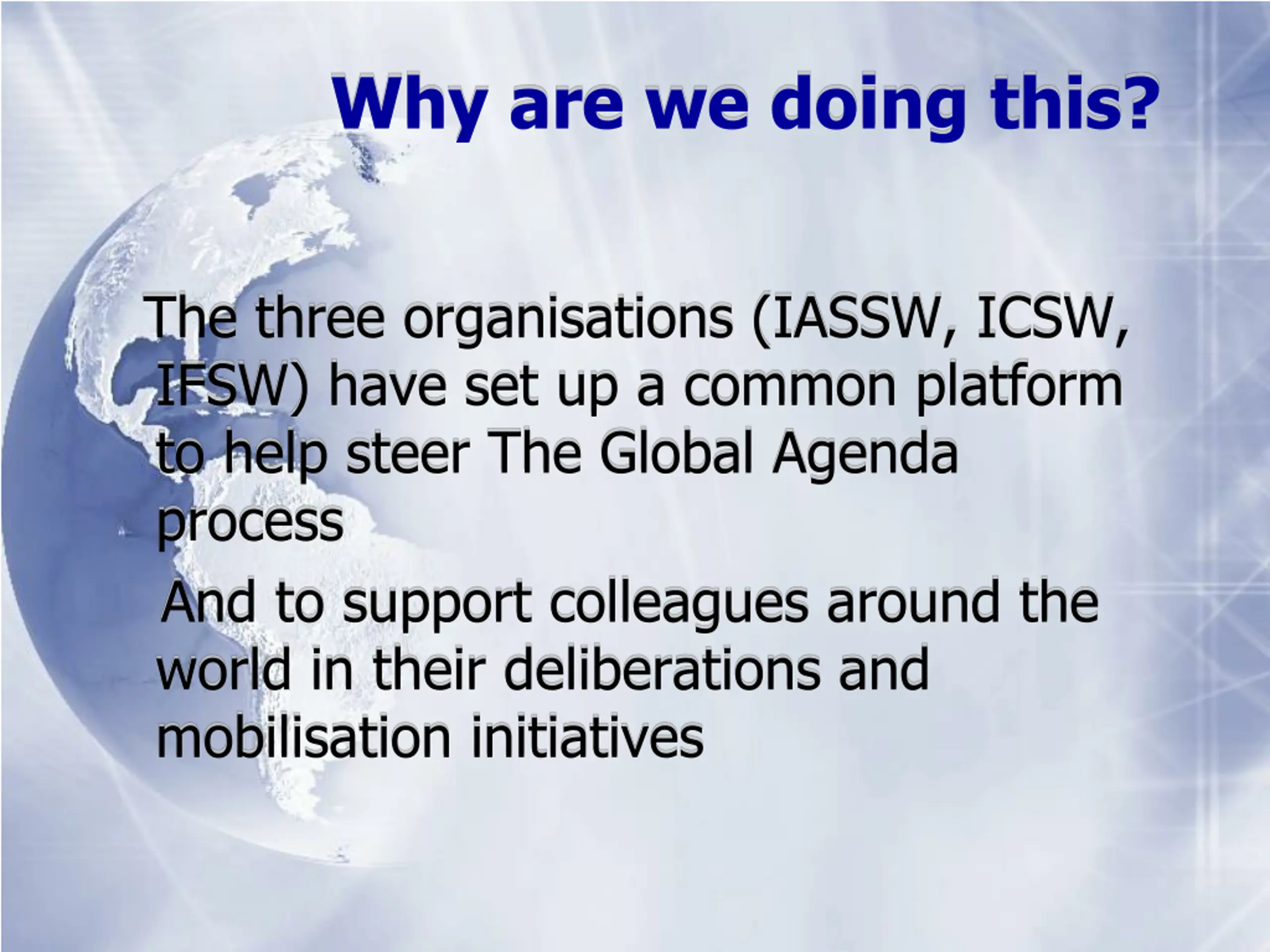 Why are we doing this?

The three organisations (IASSW, ICSW, IFSW) have set up a common platform to help steer The Global Agenda process

And to support colleagues around the world in their deliberations and mobilisation initiatives